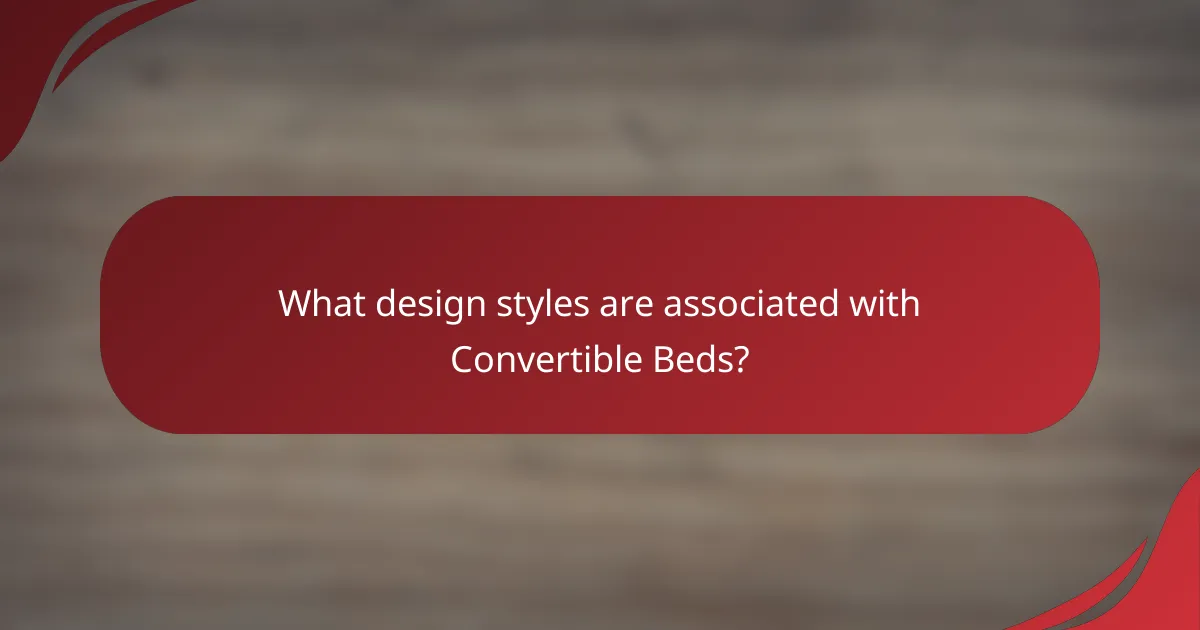 What design styles are associated with Convertible Beds?